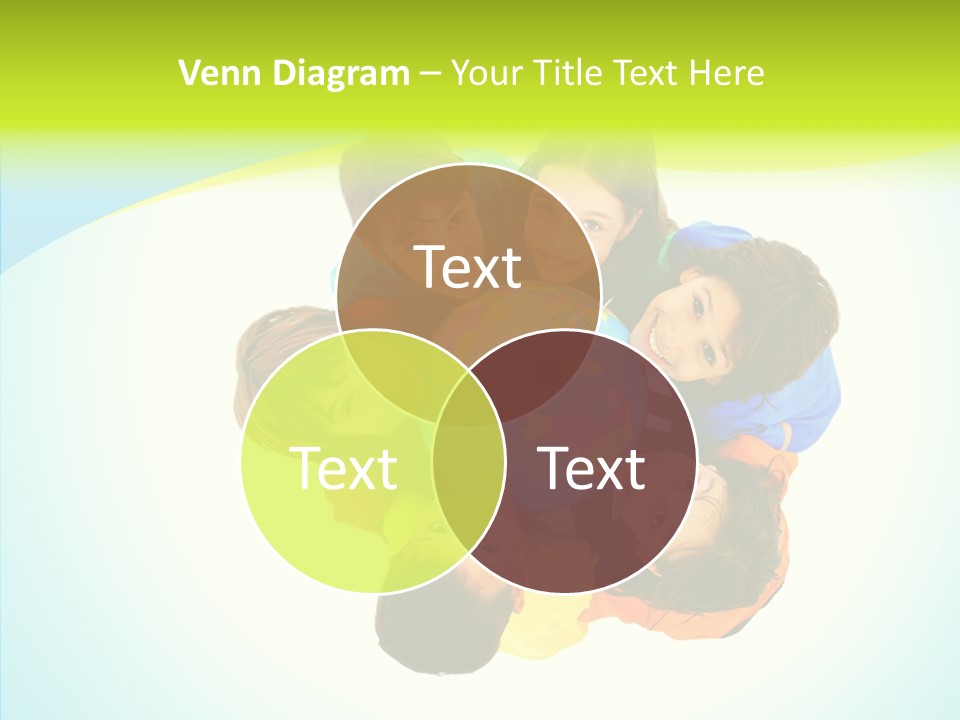 Venn Diagram – Your Title Text Here

Text

Text

Text